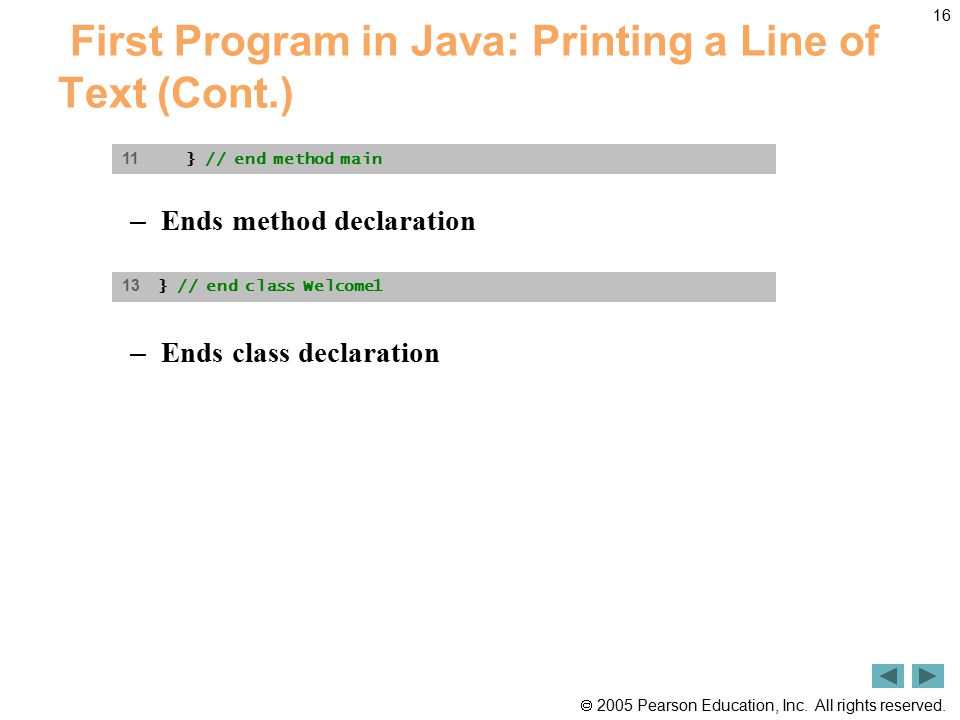 16

First Program in Java: Printing a Line of Text (Cont.)

11 } // end method main

– Ends method declaration

13 } // end class Welcome1

– Ends class declaration

© 2005 Pearson Education, Inc. All rights reserved.